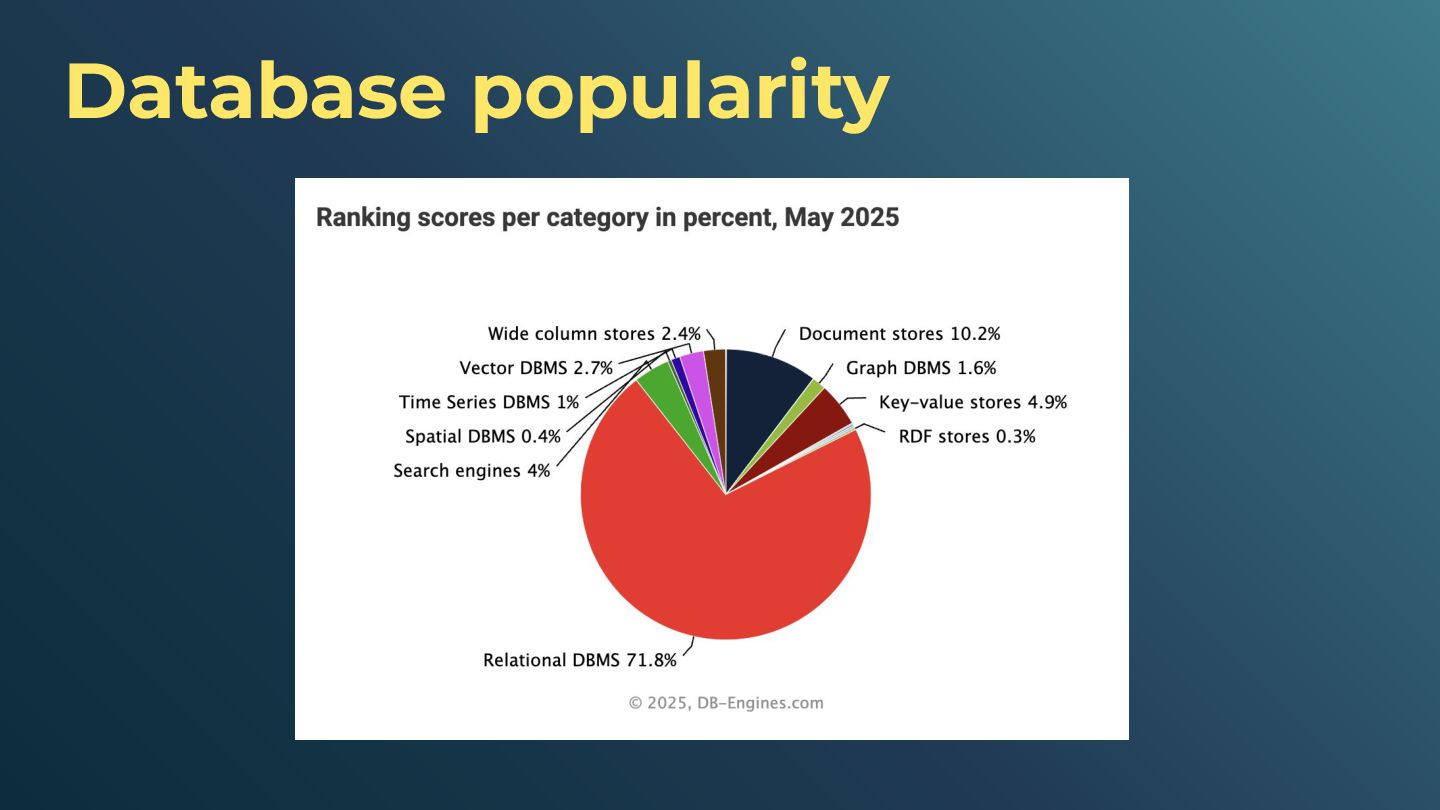 Database popularity

Ranking scores per category in percent, May 2025

Wide column stores 2.4%
Vector DBMS 2.7%
Time Series DBMS 1%
Spatial DBMS 0.4%
Search engines 4%
Document stores 10.2%
Graph DBMS 1.6%
Key-value stores 4.9%
RDF stores 0.3%
Relational DBMS 71.8%

© 2025, DB-Engines.com